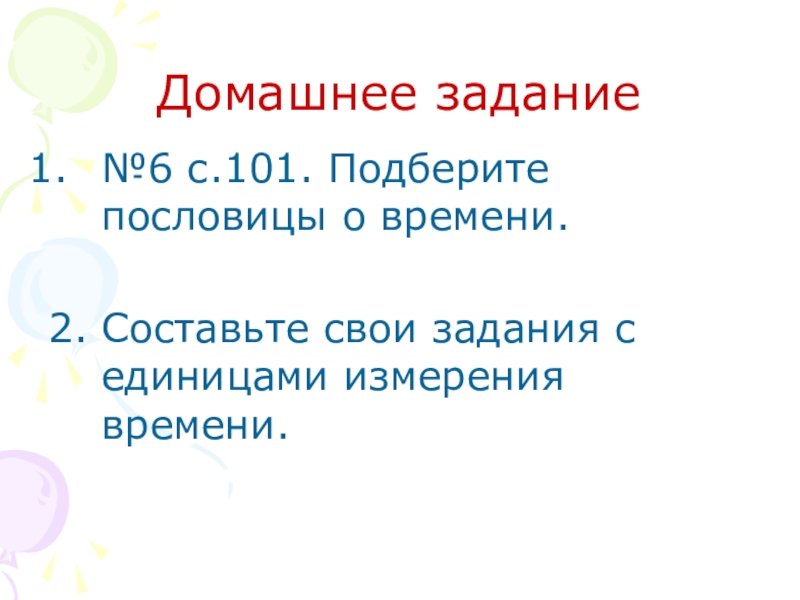 Домашнее задание

1. №6 с.101. Подберите пословицы о времени.

2. Составьте свои задания с единицами измерения времени.